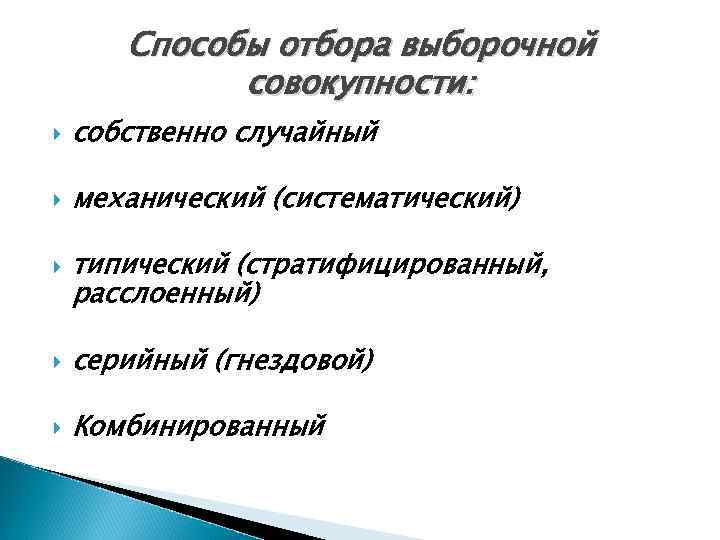 Способы отбора выборочной совокупности:

собственно случайный

механический (систематический)

типический (стратифицированный, расслоенный)

серийный (гнездовой)

Комбинированный